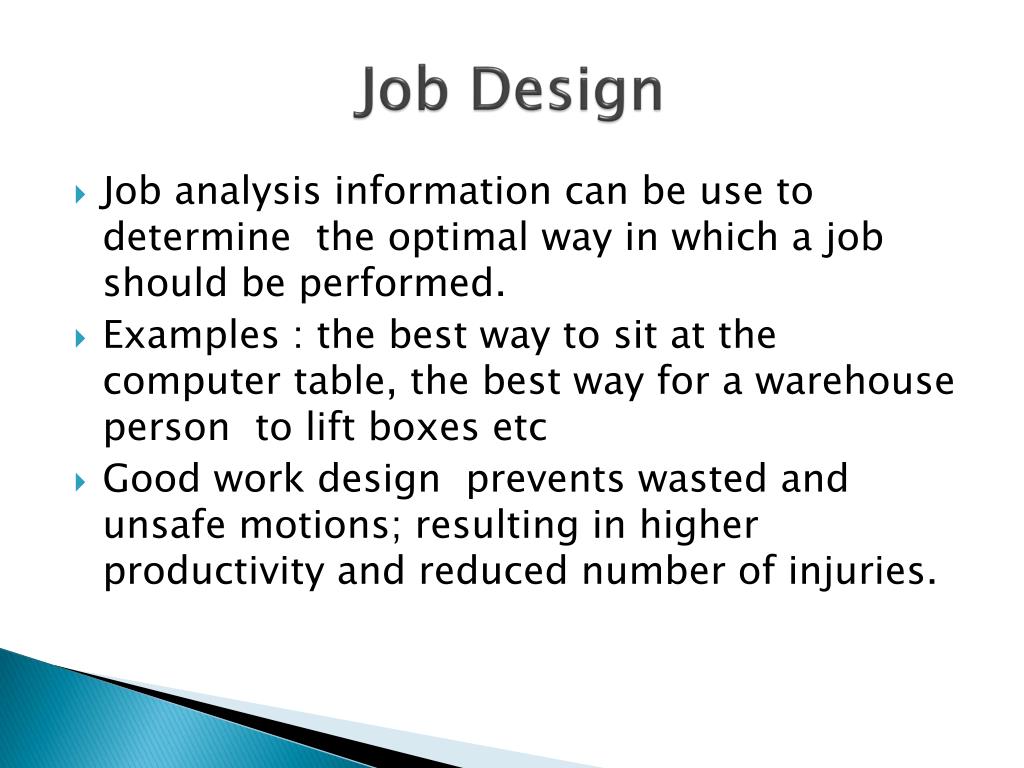 Job Design

Job analysis information can be use to determine the optimal way in which a job should be performed.

Examples : the best way to sit at the computer table, the best way for a warehouse person to lift boxes etc

Good work design prevents wasted and unsafe motions; resulting in higher productivity and reduced number of injuries.